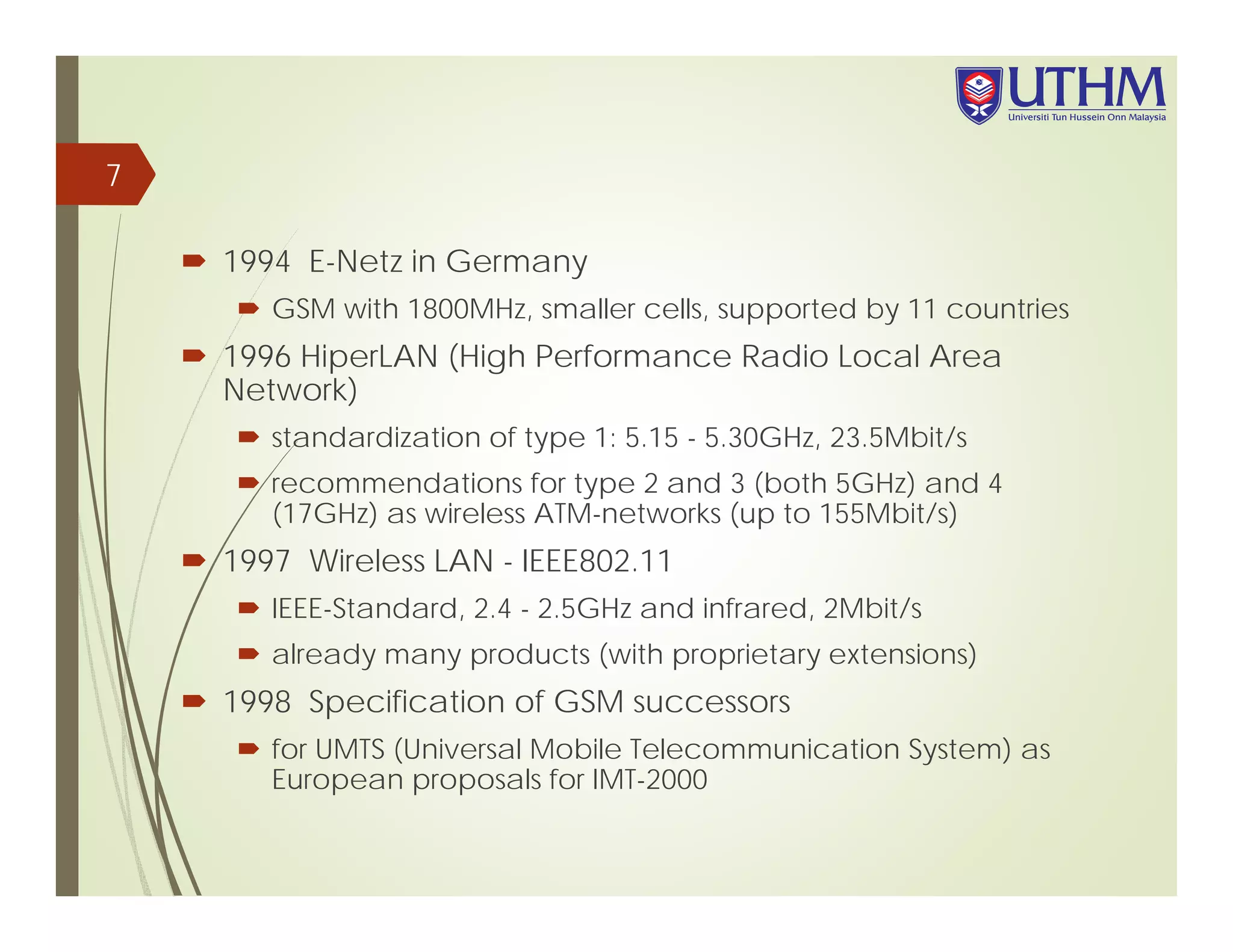 UTHM
Universiti Tun Hussein Onn Malaysia

7

1994 E-Netz in Germany

GSM with 1800MHz, smaller cells, supported by 11 countries

1996 HiperLAN (High Performance Radio Local Area Network)

standardization of type 1: 5.15 - 5.30GHz, 23.5Mbit/s

recommendations for type 2 and 3 (both 5GHz) and 4 (17GHz) as wireless ATM-networks (up to 155Mbit/s)

1997 Wireless LAN - IEEE802.11

IEEE-Standard, 2.4 - 2.5GHz and infrared, 2Mbit/s

already many products (with proprietary extensions)

1998 Specification of GSM successors

for UMTS (Universal Mobile Telecommunication System) as European proposals for IMT-2000